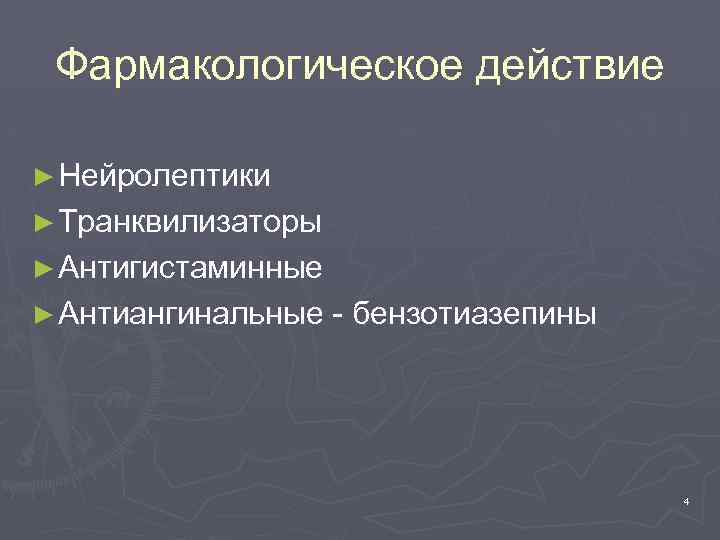 Фармакологическое действие

► Нейролептики
► Транквилизаторы
► Антигистаминные
► Антиангинальные - бензотиазепины

4